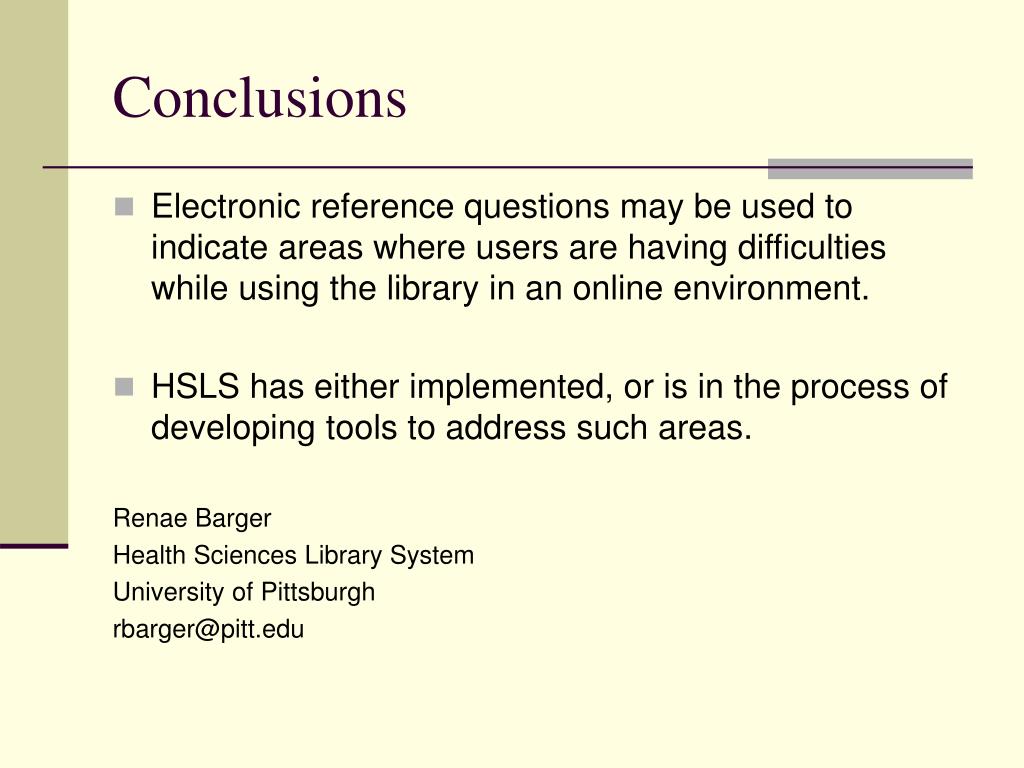 Conclusions

Electronic reference questions may be used to indicate areas where users are having difficulties while using the library in an online environment.

HSLS has either implemented, or is in the process of developing tools to address such areas.

Renae Barger
Health Sciences Library System
University of Pittsburgh
rbarger@pitt.edu